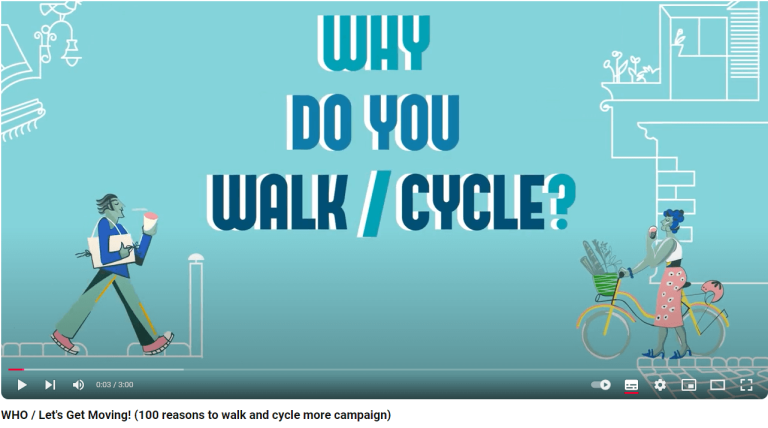 WHY
DO YOU
WALK / CYCLE?

0:03 / 3:00

WHO / Let's Get Moving! (100 reasons to walk and cycle more campaign)